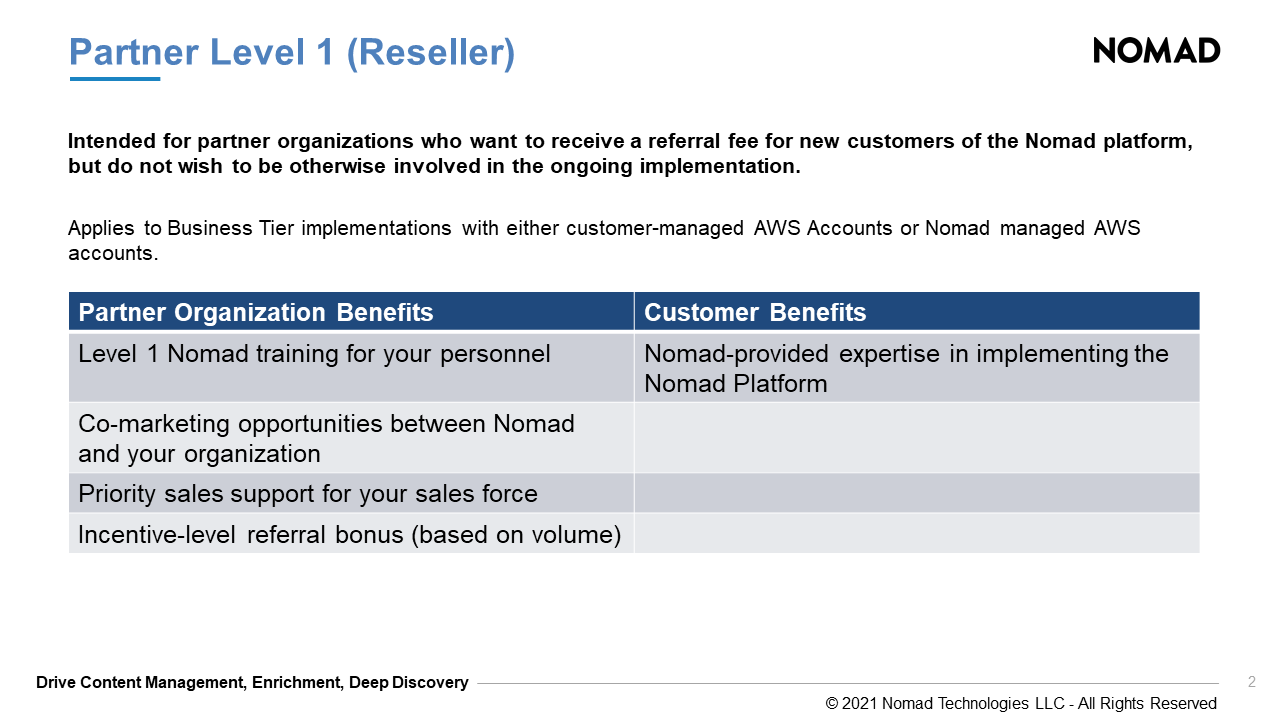 Partner Level 1 (Reseller)

NOMAD

Intended for partner organizations who want to receive a referral fee for new customers of the Nomad platform, but do not wish to be otherwise involved in the ongoing implementation.

Applies to Business Tier implementations with either customer-managed AWS Accounts or Nomad managed AWS accounts.

| Partner Organization Benefits | Customer Benefits |
|---|---|
| Level 1 Nomad training for your personnel | Nomad-provided expertise in implementing the Nomad Platform |
| Co-marketing opportunities between Nomad and your organization | |
| Priority sales support for your sales force | |
| Incentive-level referral bonus (based on volume) | |

Drive Content Management, Enrichment, Deep Discovery

2

© 2021 Nomad Technologies LLC - All Rights Reserved